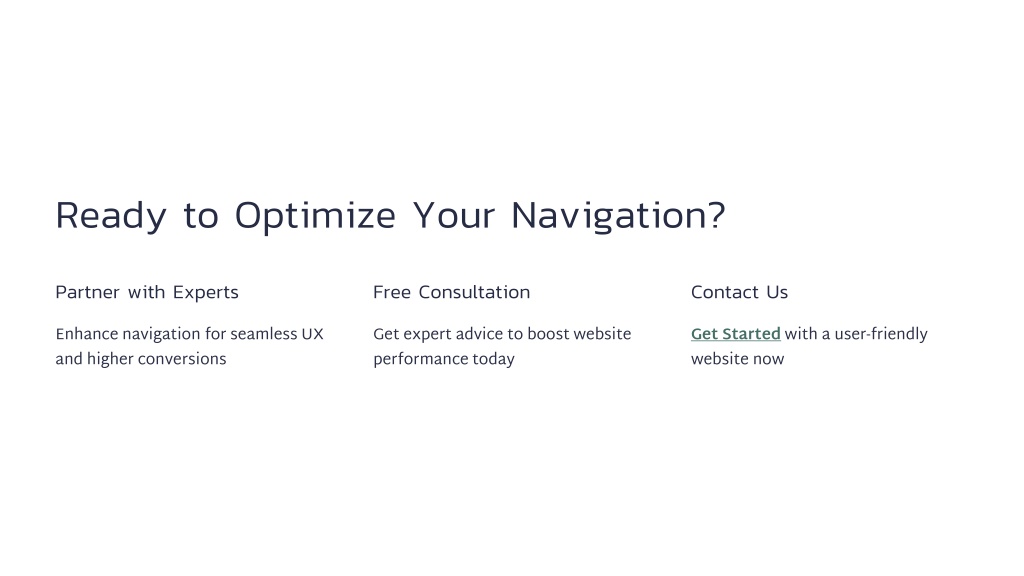 Ready to Optimize Your Navigation?

Partner with Experts

Enhance navigation for seamless UX and higher conversions

Free Consultation

Get expert advice to boost website performance today

Contact Us

Get Started with a user-friendly website now